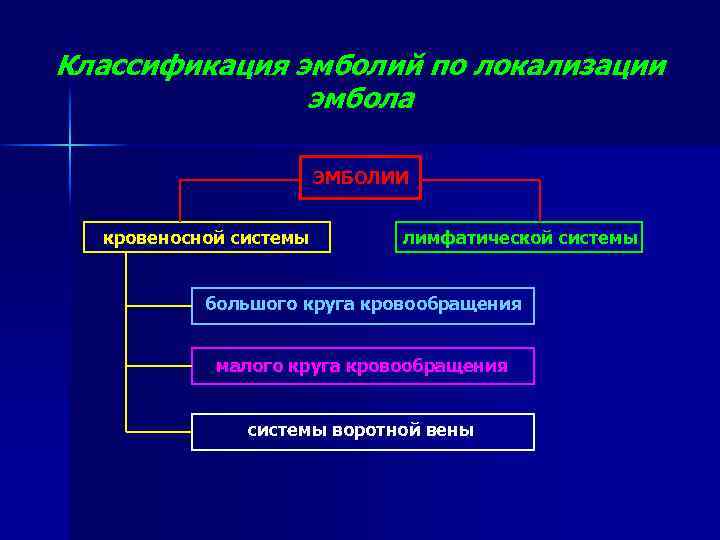 Классификация эмболий по локализации эмбола

ЭМБОЛИИ

кровеносной системы

лимфатической системы

большого круга кровообращения

малого круга кровообращения

системы воротной вены